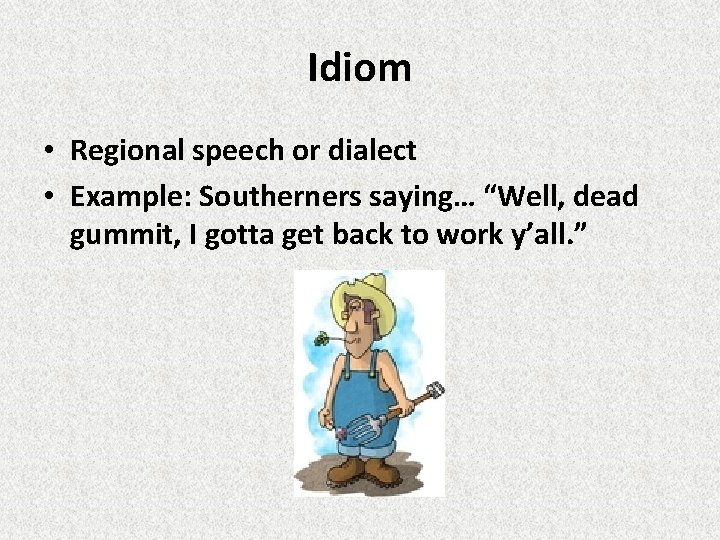 Idiom

• Regional speech or dialect
• Example: Southerners saying… “Well, dead gummit, I gotta get back to work y’all.”